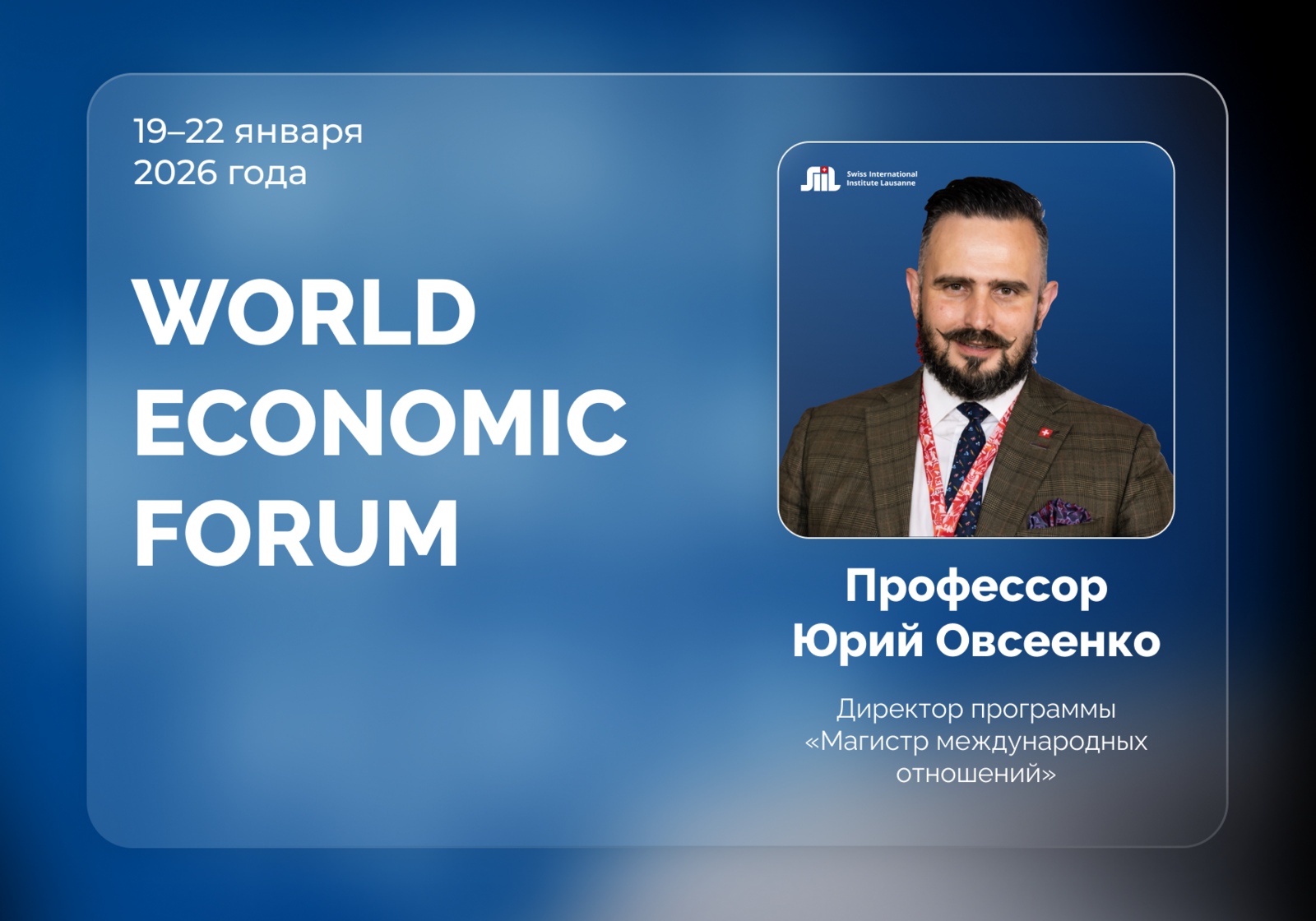 19–22 января
2026 года

WORLD
ECONOMIC
FORUM

SIIL Swiss International Institute Lausanne

Профессор
Юрий Овсеенко

Директор программы «Магистр международных отношений»